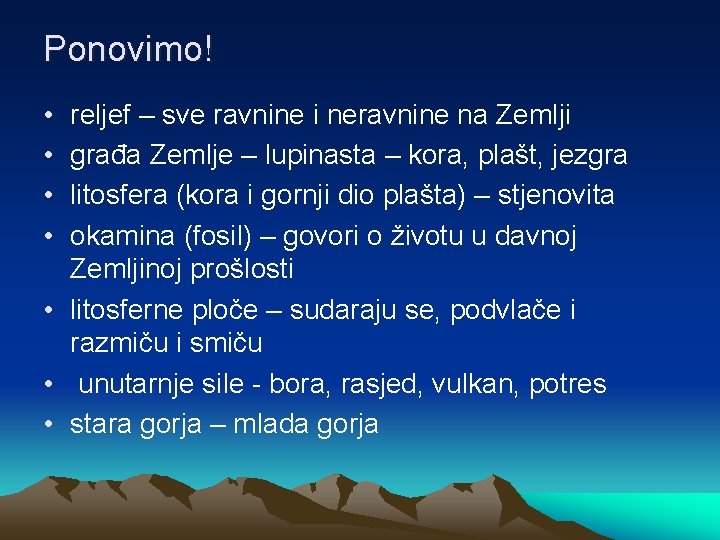 Ponovimo!

• reljef – sve ravnine i neravnine na Zemlji
• građa Zemlje – lupinasta – kora, plašt, jezgra
• litosfera (kora i gornji dio plašta) – stjenovita
• okamina (fosil) – govori o životu u davnoj Zemljinoj prošlosti
• litosferne ploče – sudaraju se, podvlače i razmiču i smiču
• unutarnje sile - bora, rasjed, vulkan, potres
• stara gorja – mlada gorja